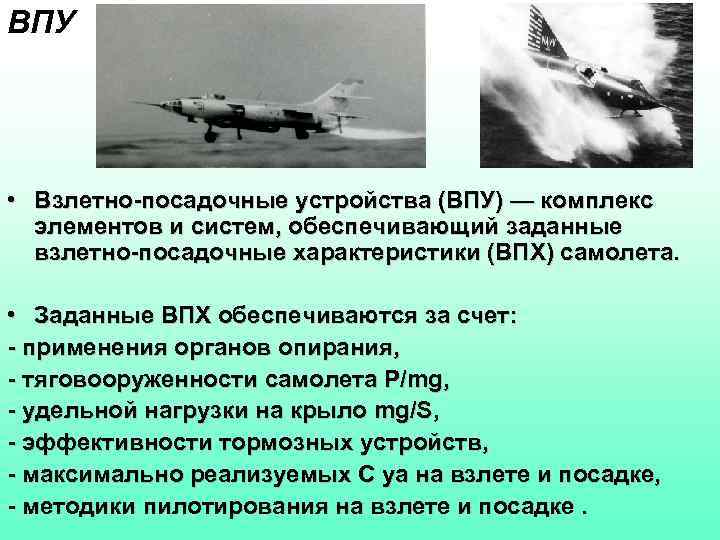 ВПУ

• Взлетно-посадочные устройства (ВПУ) — комплекс элементов и систем, обеспечивающий заданные взлетно-посадочные характеристики (ВПХ) самолета.

• Заданные ВПХ обеспечиваются за счет:
- применения органов опирания,
- тяговооруженности самолета P/mg,
- удельной нагрузки на крыло mg/S,
- эффективности тормозных устройств,
- максимально реализуемых С уа на взлете и посадке,
- методики пилотирования на взлете и посадке .